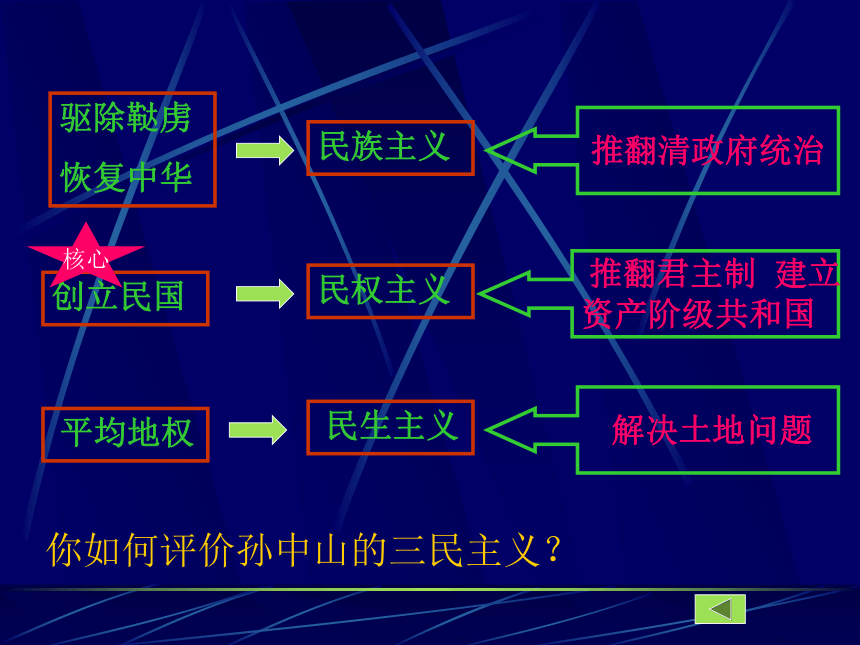 驱除鞑虏
恢复中华

民族主义

推翻清政府统治

核心

创立民国

民权主义

推翻君主制 建立资产阶级共和国

平均地权

民生主义

解决土地问题

你如何评价孙中山的三民主义？